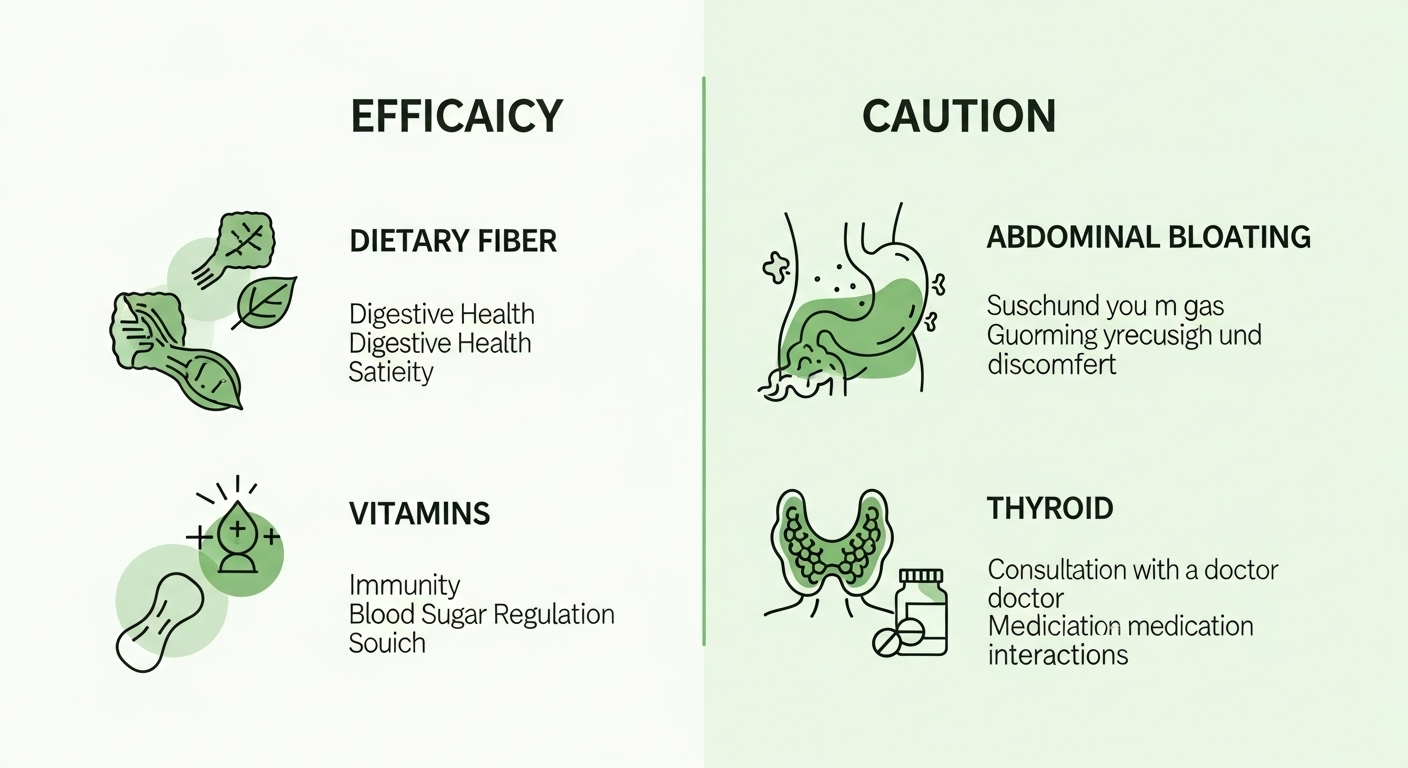 EFFICAICY

DIETARY FIBER

Digestive Health
Digestive Health
Satieity

VITAMINS

Immunity
Blood Sugar Regulation
Souich

CAUTION

ABDOMINAL BLOATING

Suschund you m gas
Guorming yrecusigh und
discomfert

THYROID

Consultation with a doctor
doctor
Mediciation medication
interactions